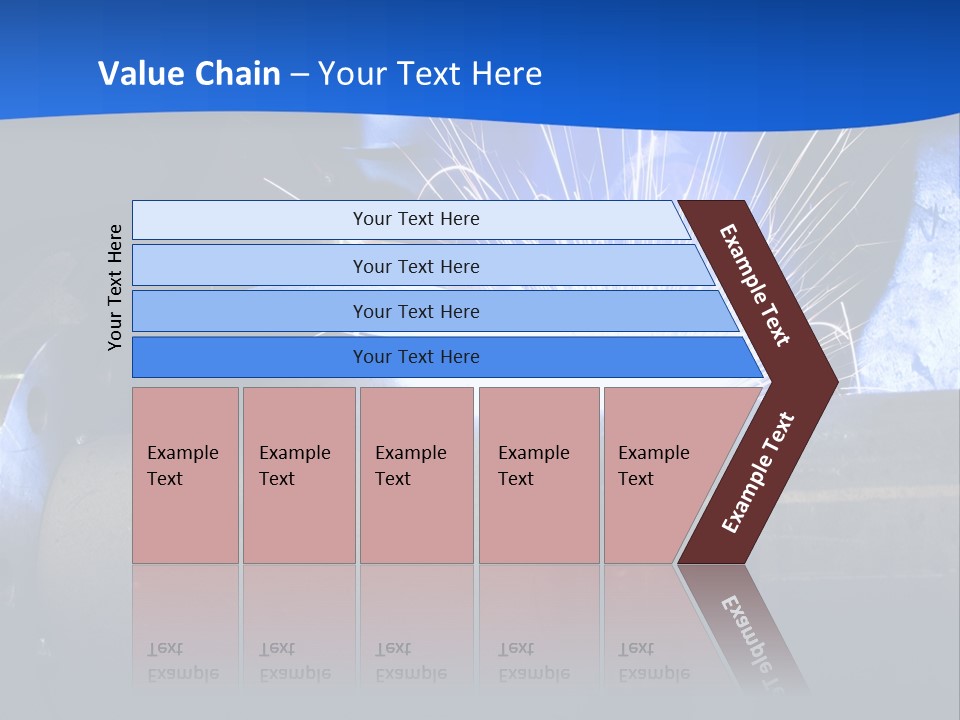 Value Chain – Your Text Here

Your Text Here

Your Text Here

Your Text Here

Your Text Here

Your Text Here

Example Text

Example Text

Example Text

Example Text

Example Text

Example Text

Example Text